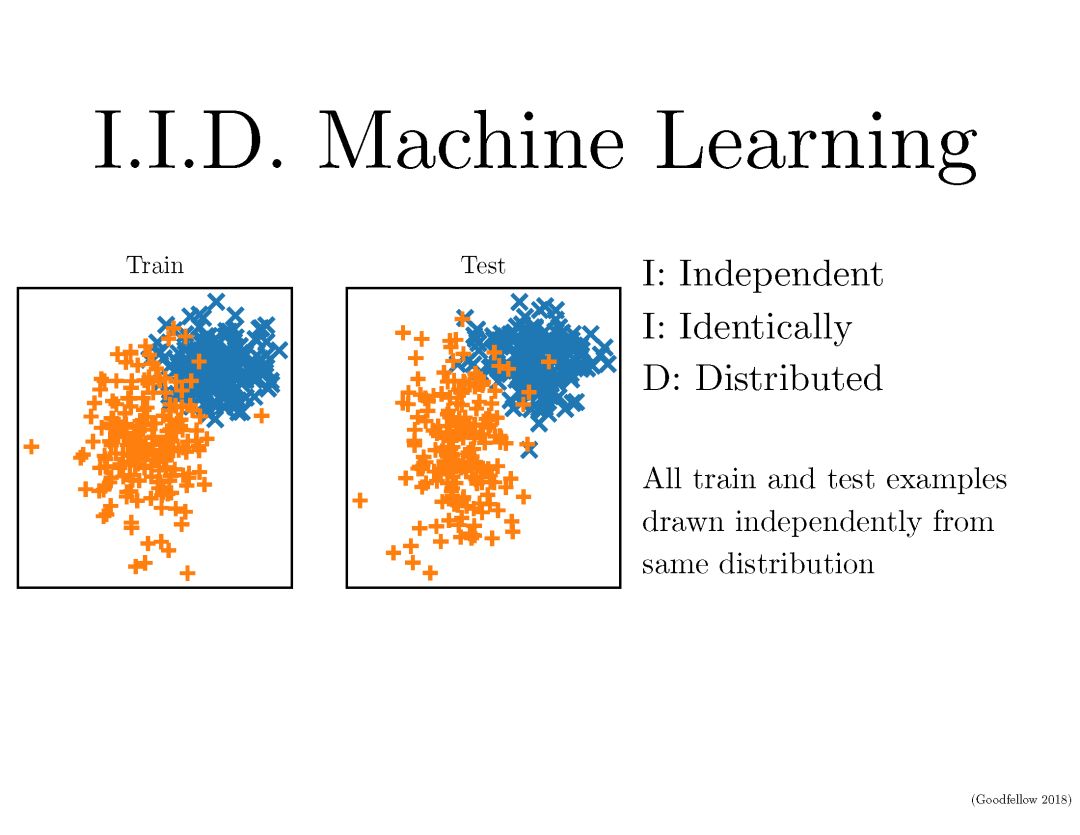 I.I.D. Machine Learning

Train

Test

I: Independent
I: Identically
D: Distributed

All train and test examples drawn independently from same distribution

(Goodfellow 2018)